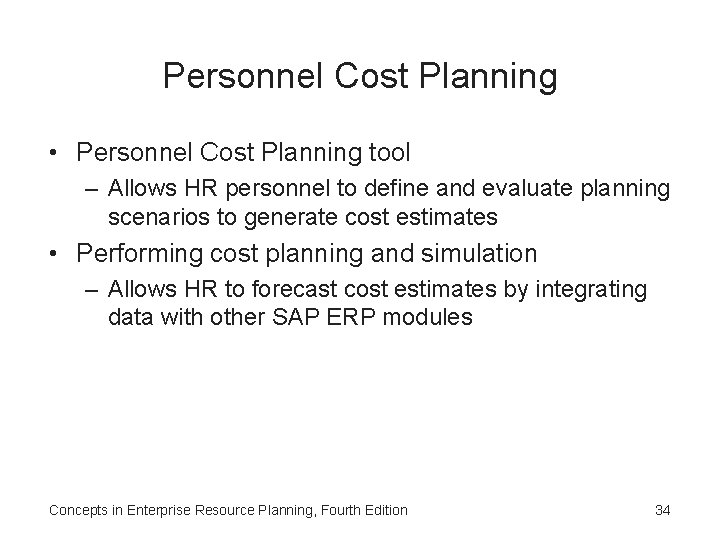 Personnel Cost Planning

• Personnel Cost Planning tool
– Allows HR personnel to define and evaluate planning scenarios to generate cost estimates
• Performing cost planning and simulation
– Allows HR to forecast cost estimates by integrating data with other SAP ERP modules

Concepts in Enterprise Resource Planning, Fourth Edition

34